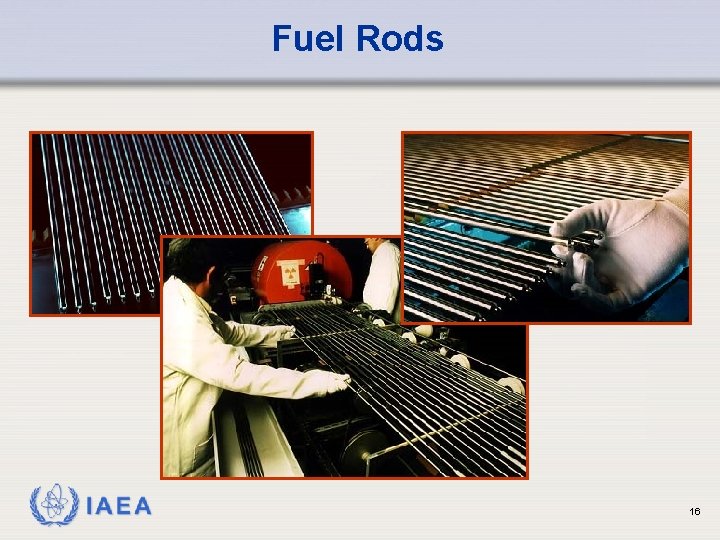 Fuel Rods

IAEA

16